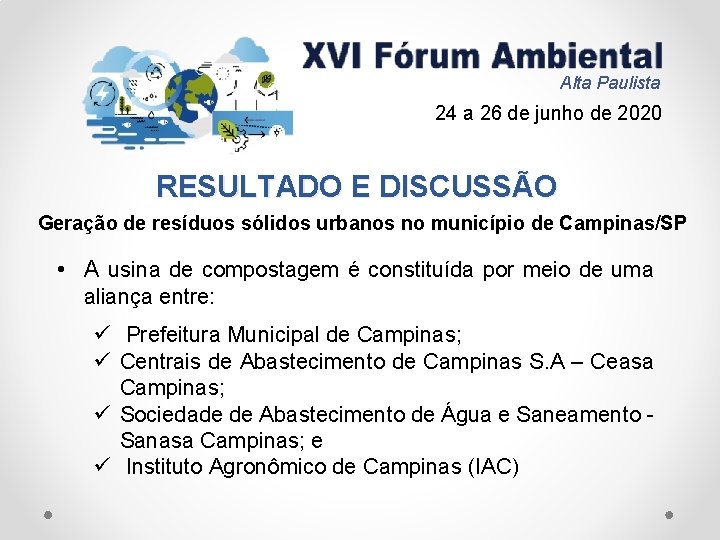 XVI Fórum Ambiental
Alta Paulista
24 a 26 de junho de 2020

RESULTADO E DISCUSSÃO

Geração de resíduos sólidos urbanos no município de Campinas/SP

• A usina de compostagem é constituída por meio de uma aliança entre:

✓ Prefeitura Municipal de Campinas;
✓ Centrais de Abastecimento de Campinas S.A – Ceasa Campinas;
✓ Sociedade de Abastecimento de Água e Saneamento - Sanasa Campinas; e
✓ Instituto Agronômico de Campinas (IAC)